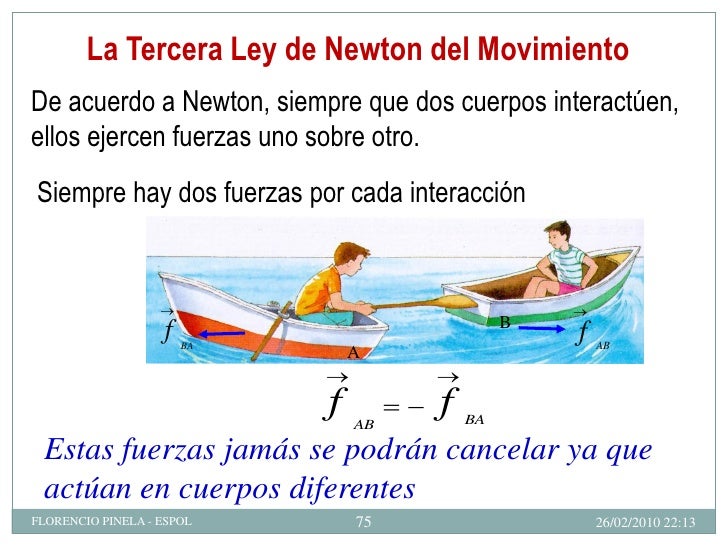 La Tercera Ley de Newton del Movimiento

De acuerdo a Newton, siempre que dos cuerpos interactúen, ellos ejercen fuerzas uno sobre otro.

Siempre hay dos fuerzas por cada interacción

$\vec{f}_{BA}$

A

B

$\vec{f}_{AB}$

$\vec{f}_{AB} = -\vec{f}_{BA}$

Estas fuerzas jamás se podrán cancelar ya que actúan en cuerpos diferentes

FLORENCIO PINELA - ESPOL 75 26/02/2010 22:13